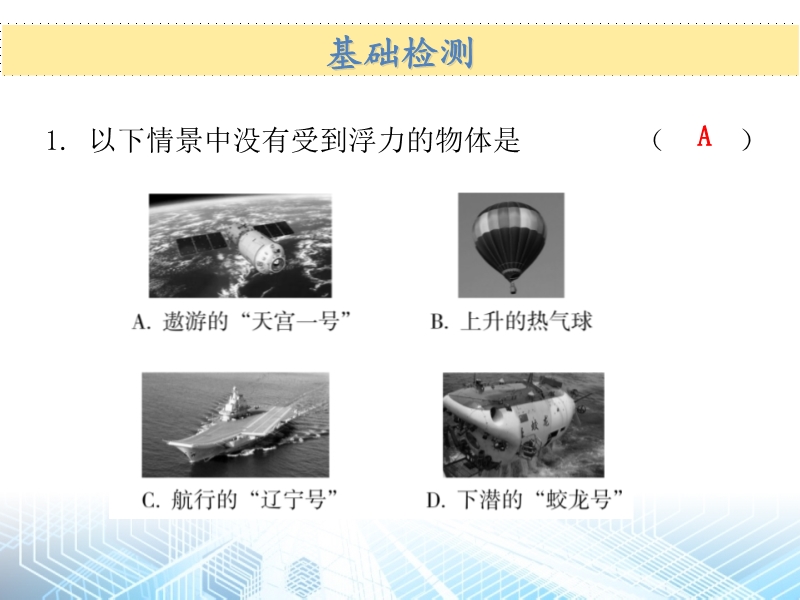 基础检测

1. 以下情景中没有受到浮力的物体是 （ A ）

A. 遨游的“天宫一号”

B. 上升的热气球

C. 航行的“辽宁号”

D. 下潜的“蛟龙号”